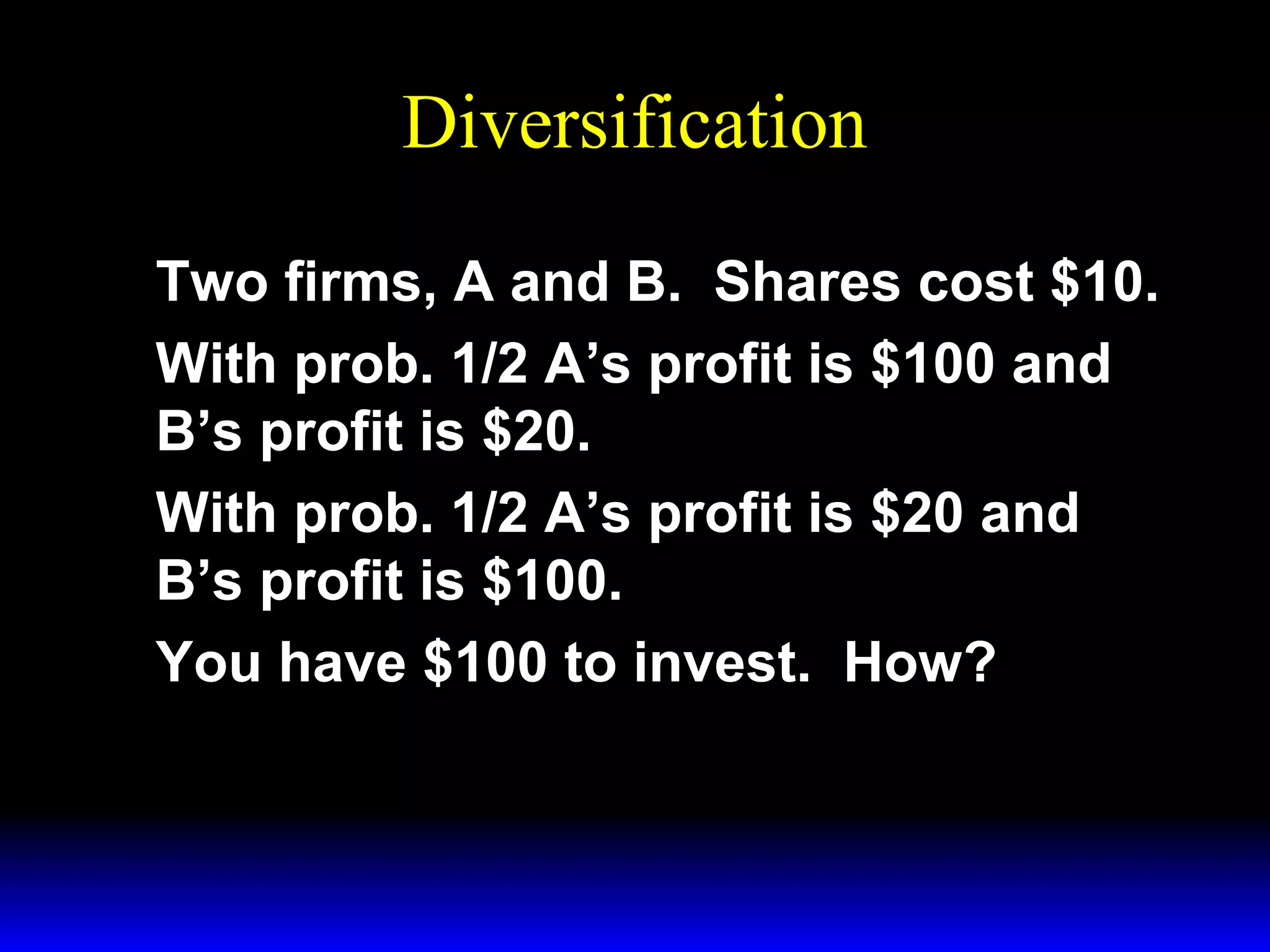 Diversification

Two firms, A and B.  Shares cost \$10.

With prob. 1/2 A’s profit is \$100 and B’s profit is \$20.

With prob. 1/2 A’s profit is \$20 and B’s profit is \$100.

You have \$100 to invest.  How?